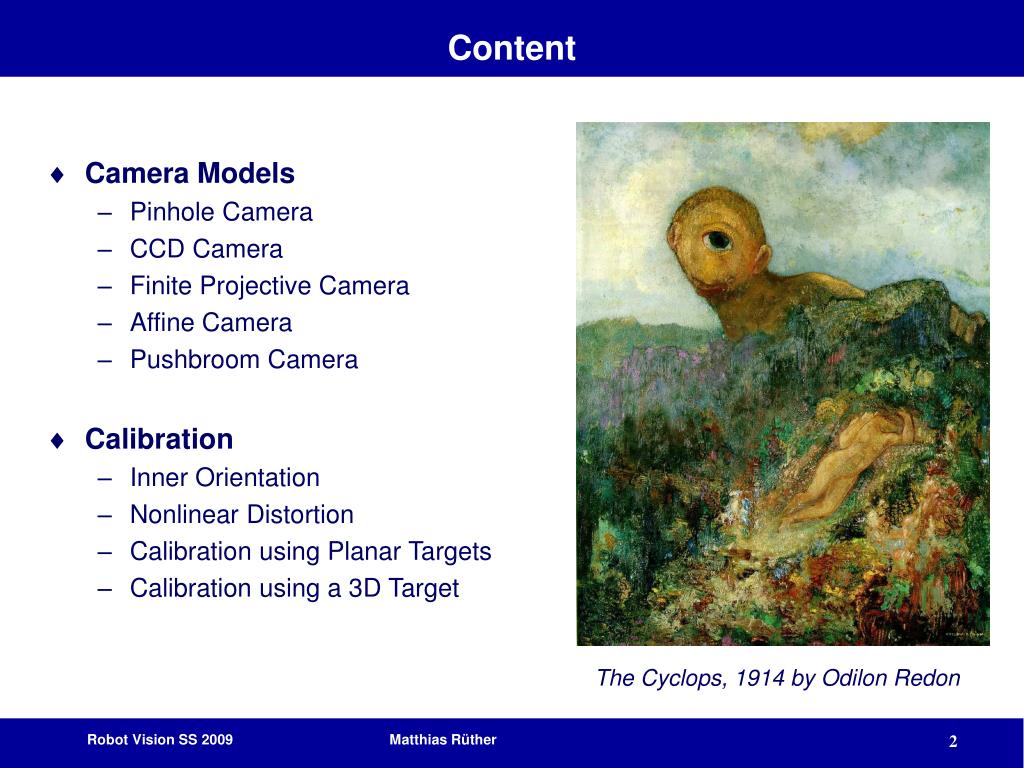 Content

♦ Camera Models
– Pinhole Camera
– CCD Camera
– Finite Projective Camera
– Affine Camera
– Pushbroom Camera

♦ Calibration
– Inner Orientation
– Nonlinear Distortion
– Calibration using Planar Targets
– Calibration using a 3D Target

The Cyclops, 1914 by Odilon Redon

Robot Vision SS 2009

Matthias Rüther

2